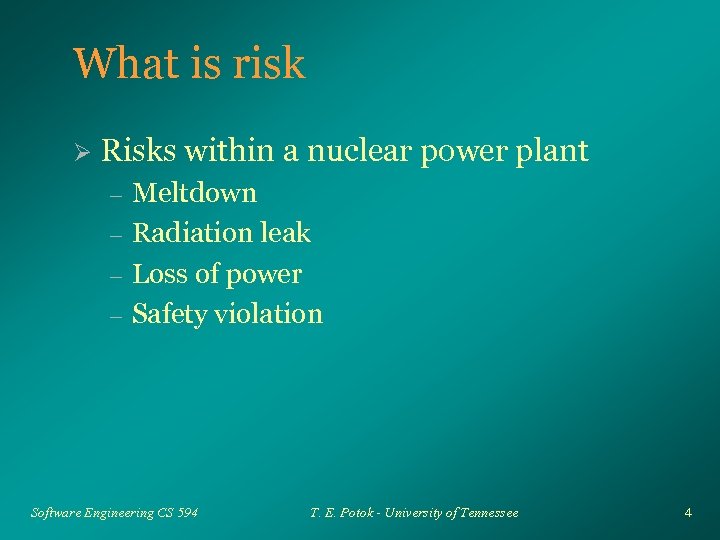 What is risk

➢ Risks within a nuclear power plant
– Meltdown
– Radiation leak
– Loss of power
– Safety violation

Software Engineering CS 594

T. E. Potok - University of Tennessee

4